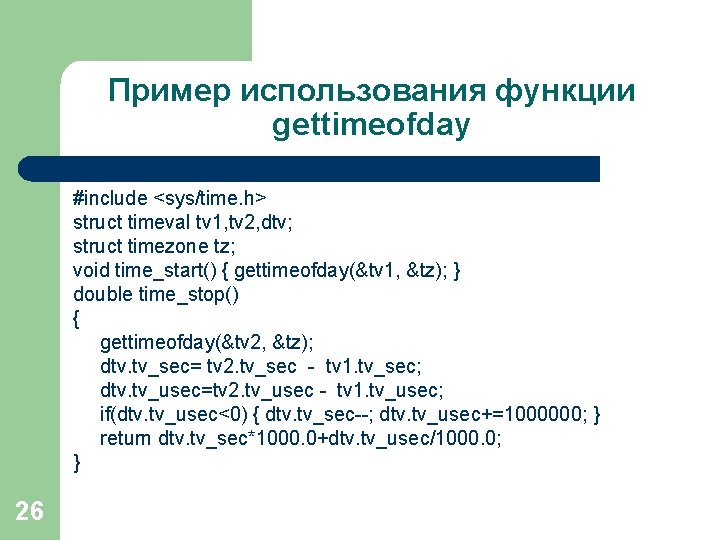 Пример использования функции gettimeofday

#include <sys/time.h>
struct timeval tv1,tv2,dtv;
struct timezone tz;
void time_start() { gettimeofday(&tv1, &tz); }
double time_stop()
{
gettimeofday(&tv2, &tz);
dtv.tv_sec= tv2.tv_sec - tv1.tv_sec;
dtv.tv_usec=tv2.tv_usec - tv1.tv_usec;
if(dtv.tv_usec<0) { dtv.tv_sec--; dtv.tv_usec+=1000000; }
return dtv.tv_sec*1000.0+dtv.tv_usec/1000.0;
}

26